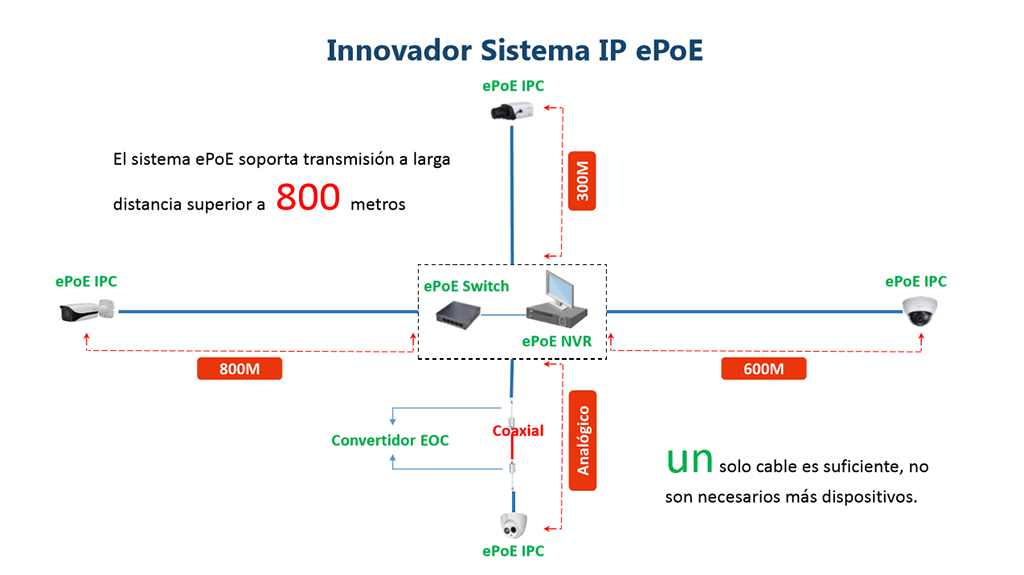 Innovador Sistema IP ePoE

ePoE IPC

El sistema ePoE soporta transmisión a larga distancia superior a 800 metros

300M

ePoE IPC

ePoE Switch

ePoE NVR

ePoE IPC

800M

600M

Convertidor EOC

Coaxial

Analógico

un solo cable es suficiente, no son necesarios más dispositivos.

ePoE IPC